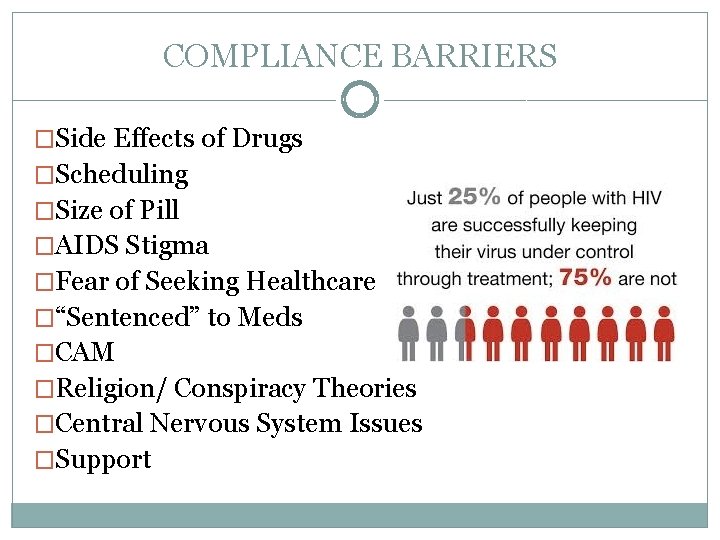 COMPLIANCE BARRIERS

□Side Effects of Drugs
□Scheduling
□Size of Pill
□AIDS Stigma
□Fear of Seeking Healthcare
□“Sentenced” to Meds
□CAM
□Religion/ Conspiracy Theories
□Central Nervous System Issues
□Support

Just 25% of people with HIV are successfully keeping their virus under control through treatment; 75% are not